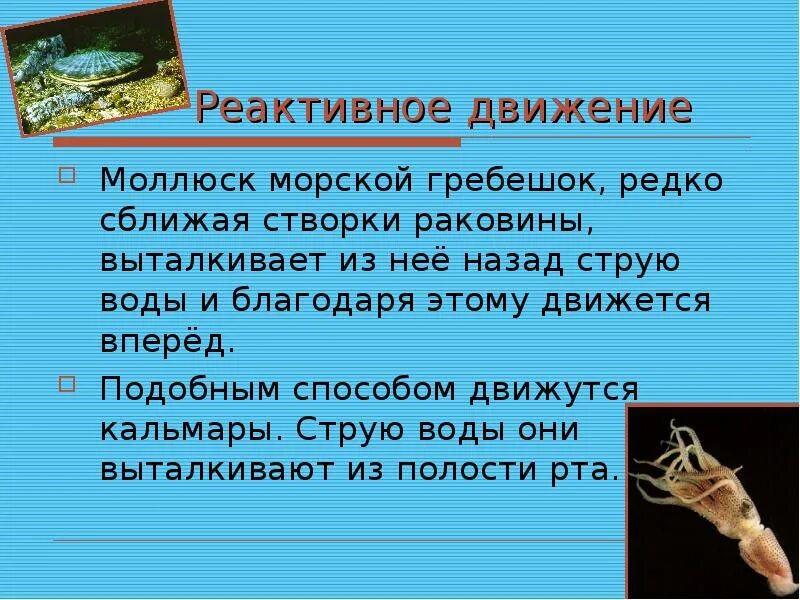 Реактивное движение

Моллюск морской гребешок, редко сближая створки раковины, выталкивает из неё назад струю воды и благодаря этому движется вперёд.

Подобным способом движутся кальмары. Струю воды они выталкивают из полости рта.